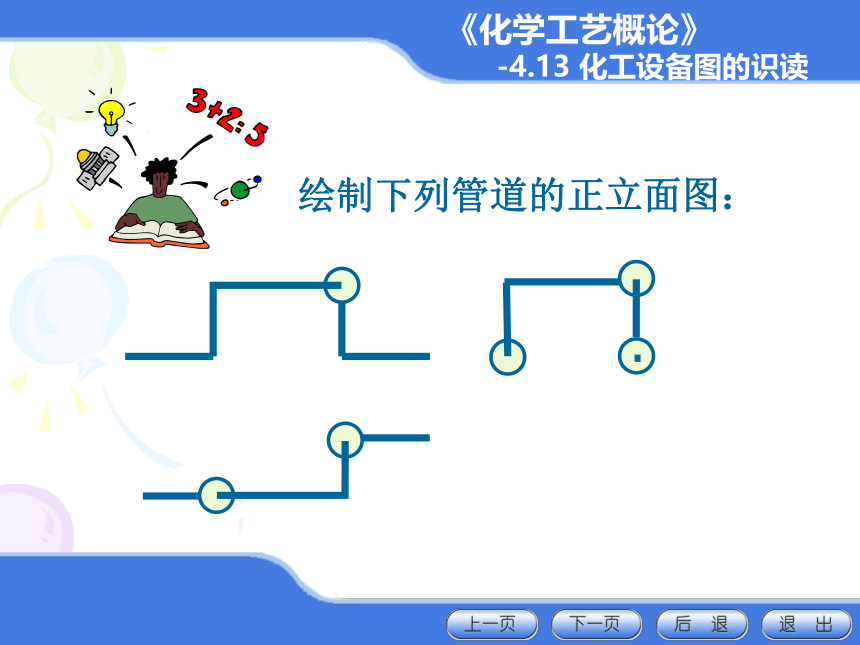 《化学工艺概论》
-4.13 化工设备图的识读

3+2=5

绘制下列管道的正立面图：

上一页 下一页 后 退 退 出